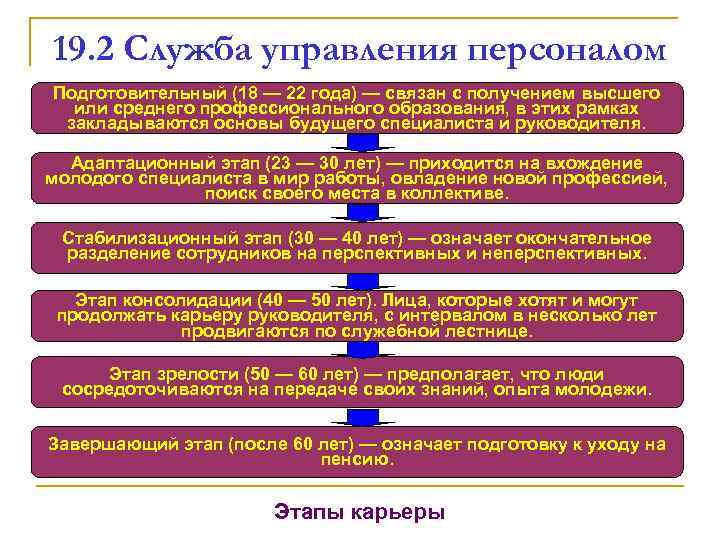 19.2 Служба управления персоналом

Подготовительный (18 — 22 года) — связан с получением высшего или среднего профессионального образования, в этих рамках закладываются основы будущего специалиста и руководителя.

Адаптационный этап (23 — 30 лет) — приходится на вхождение молодого специалиста в мир работы, овладение новой профессией, поиск своего места в коллективе.

Стабилизационный этап (30 — 40 лет) — означает окончательное разделение сотрудников на перспективных и неперспективных.

Этап консолидации (40 — 50 лет). Лица, которые хотят и могут продолжать карьеру руководителя, с интервалом в несколько лет продвигаются по служебной лестнице.

Этап зрелости (50 — 60 лет) — предполагает, что люди сосредоточиваются на передаче своих знаний, опыта молодежи.

Завершающий этап (после 60 лет) — означает подготовку к уходу на пенсию.

Этапы карьеры